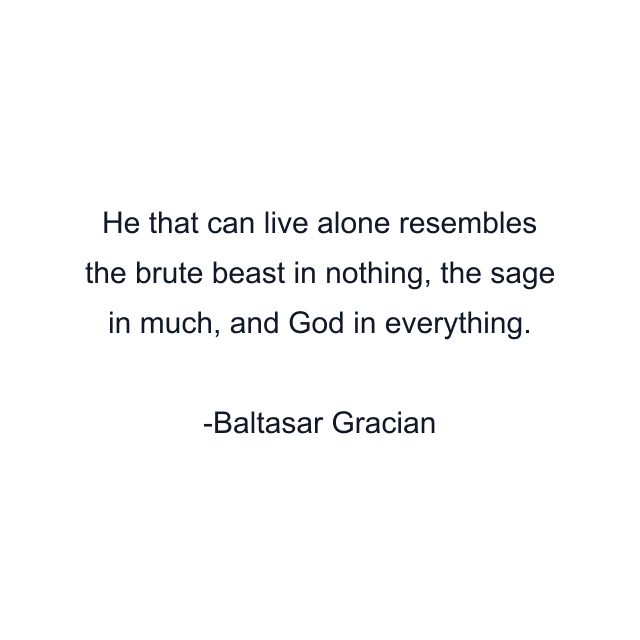 He that can live alone resembles the brute beast in nothing, the sage in much, and God in everything.

-Baltasar Gracian